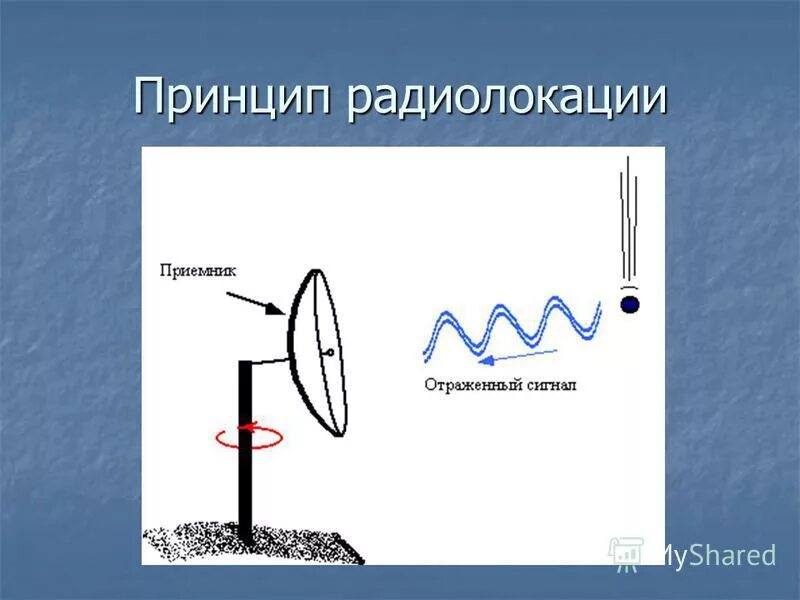 Принцип радиолокации

Приемник

Отраженный сигнал

MyShared